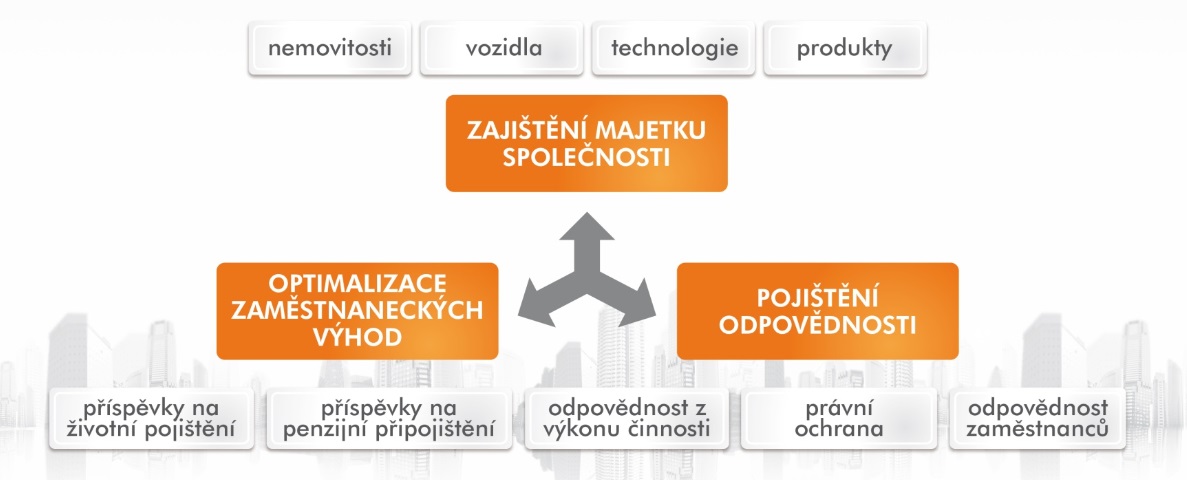 nemovitosti
vozidla
technologie
produkty

ZAJIŠTĚNÍ MAJETKU SPOLEČNOSTI

OPTIMALIZACE ZAMĚSTNANECKÝCH VÝHOD

POJIŠTĚNÍ ODPOVĚDNOSTI

příspěvky na životní pojištění
příspěvky na penzijní připojištění
odpovědnost z výkonu činnosti
právní ochrana
odpovědnost zaměstnanců